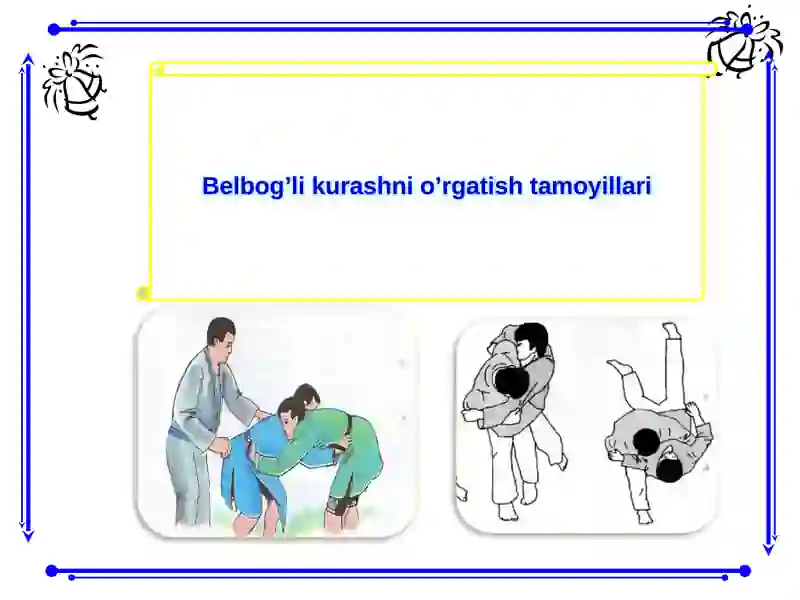 Belbog’li kurashni o’rgatish tamoyillari